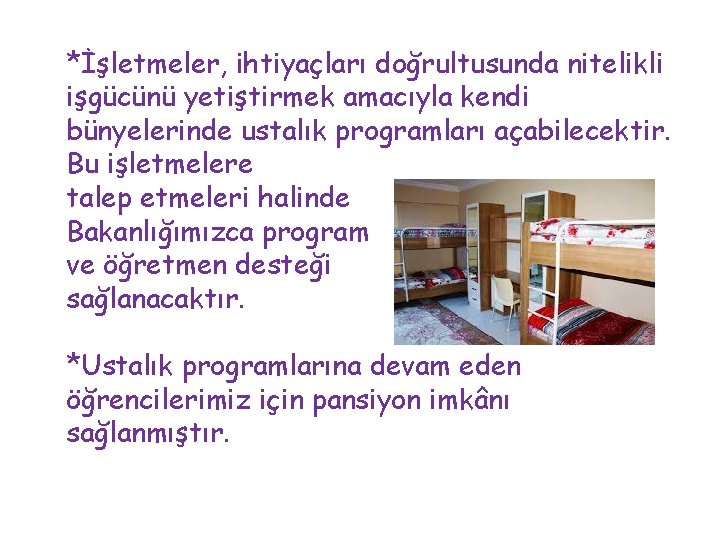 *İşletmeler, ihtiyaçları doğrultusunda nitelikli işgücünü yetiştirmek amacıyla kendi bünyelerinde ustalık programları açabilecektir. Bu işletmelere talep etmeleri halinde Bakanlığımızca program ve öğretmen desteği sağlanacaktır.

*Ustalık programlarına devam eden öğrencilerimiz için pansiyon imkânı sağlanmıştır.